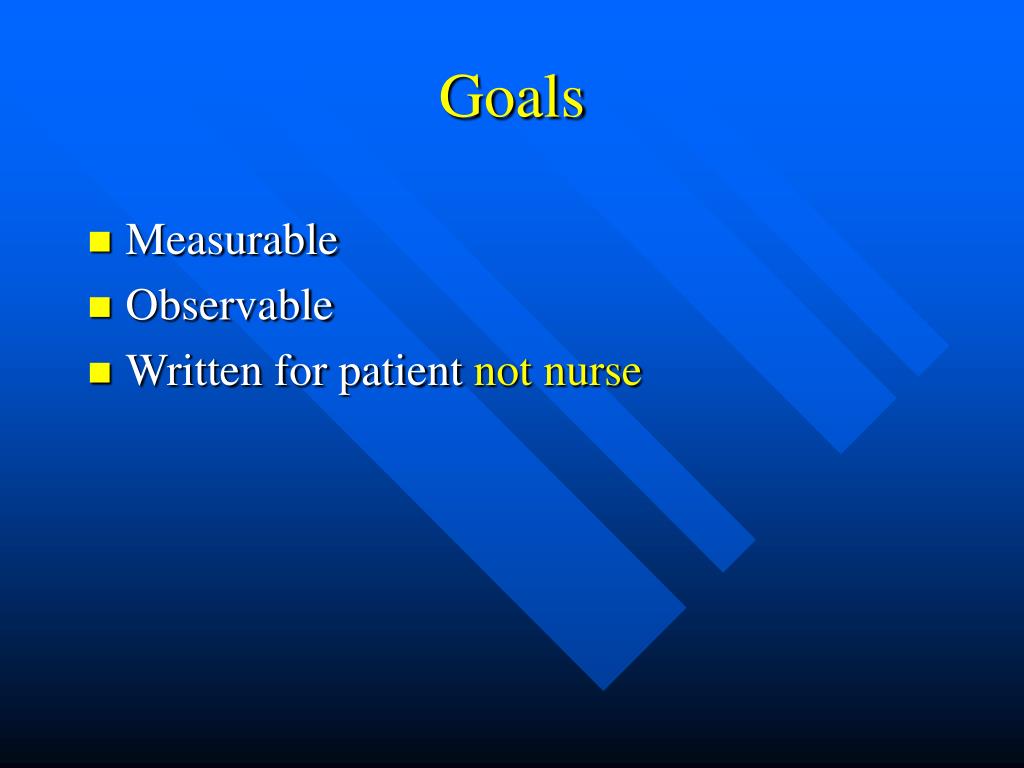 Goals

- Measurable
- Observable
- Written for patient not nurse